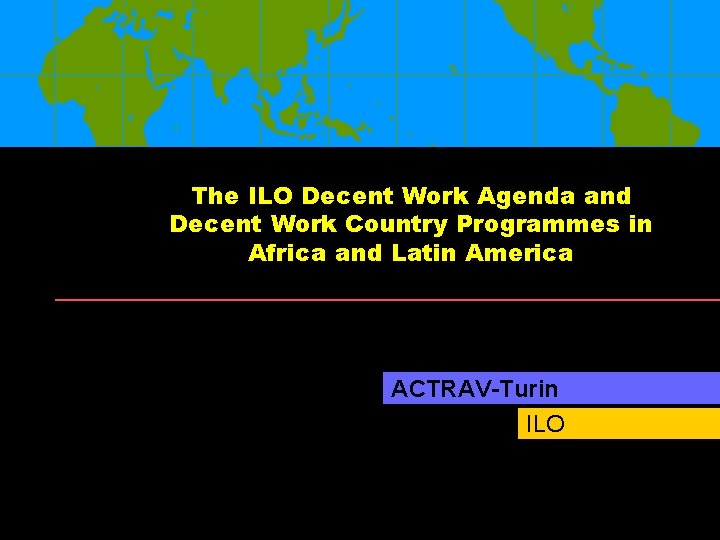 The ILO Decent Work Agenda and Decent Work Country Programmes in Africa and Latin America

ACTRAV-Turin

ILO